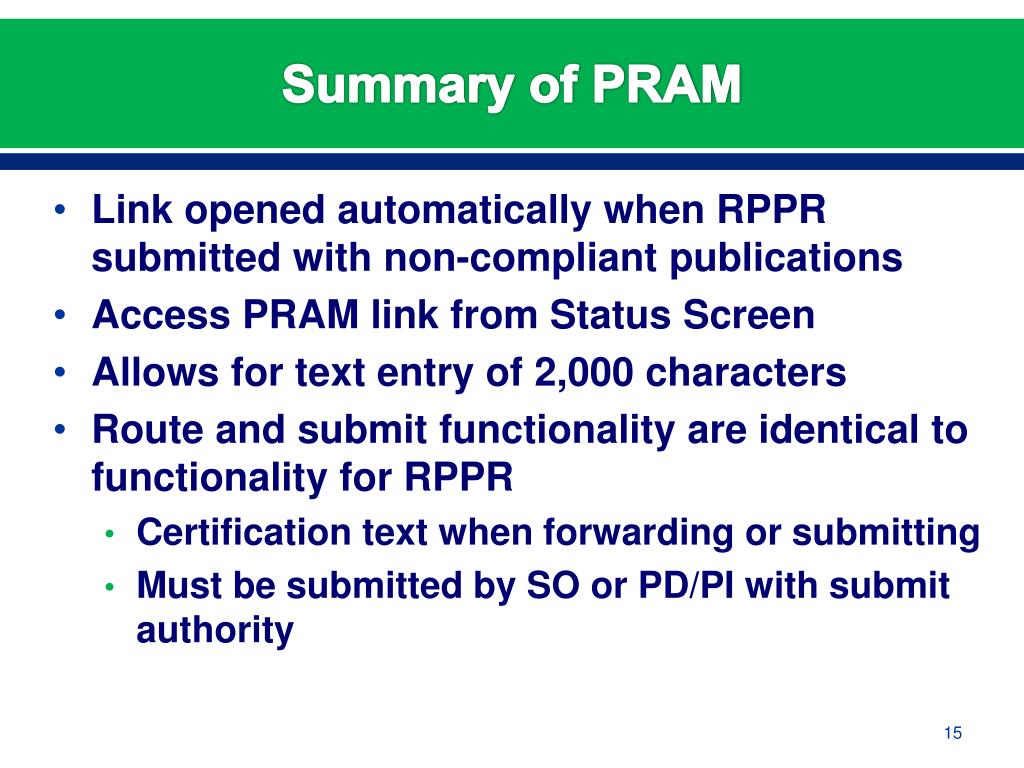 Summary of PRAM

• Link opened automatically when RPPR submitted with non-compliant publications
• Access PRAM link from Status Screen
• Allows for text entry of 2,000 characters
• Route and submit functionality are identical to functionality for RPPR
  • Certification text when forwarding or submitting
  • Must be submitted by SO or PD/PI with submit authority

15